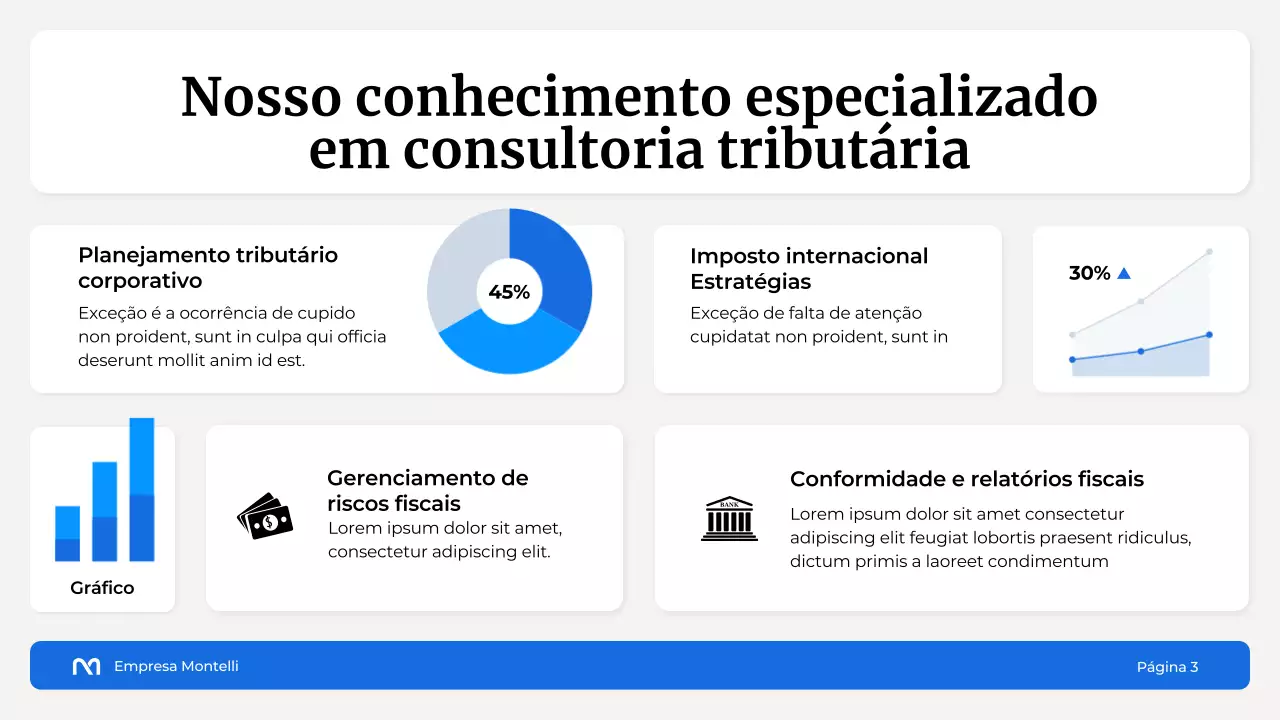 Nosso conhecimento especializado em consultoria tributária

Planejamento tributário corporativo

Exceção é a ocorrência de cupido non proident, sunt in culpa qui officia deserunt mollit anim id est.

45%

Imposto internacional Estratégias

Exceção de falta de atenção cupidatat non proident, sunt in

30%

Gráfico

Gerenciamento de riscos fiscais

Lorem ipsum dolor sit amet, consectetur adipiscing elit.

BANK

Conformidade e relatórios fiscais

Lorem ipsum dolor sit amet consectetur adipiscing elit feugiat lobortis praesent ridiculus, dictum primis a laoreet condimentum

Empresa Montelli

Página 3